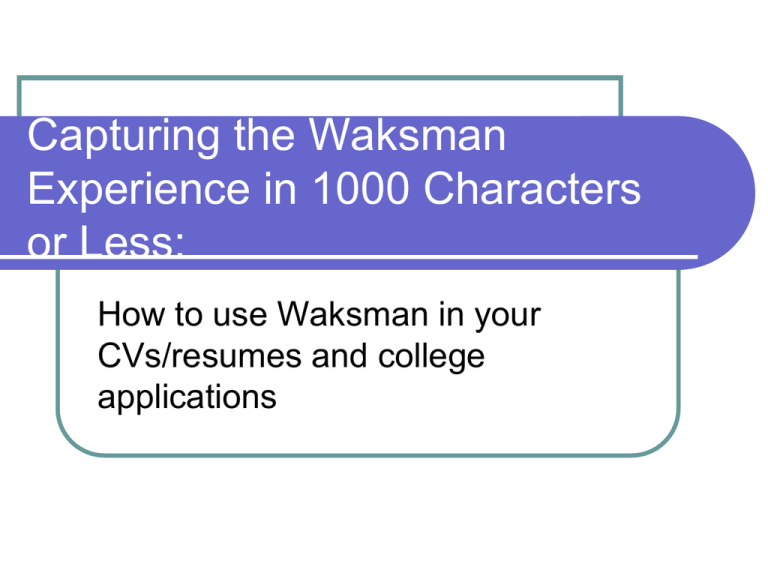 Capturing the Waksman Experience in 1000 Characters or Less:

How to use Waksman in your CVs/resumes and college applications